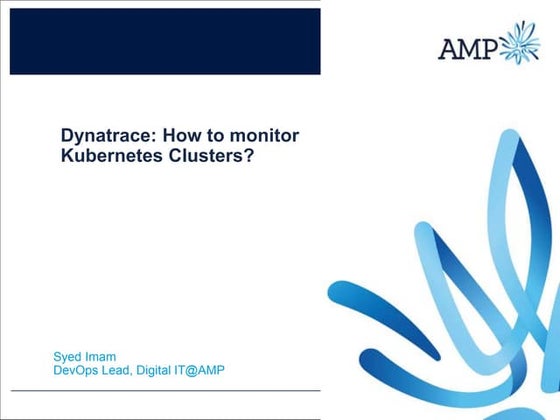 AMP

Dynatrace: How to monitor Kubernetes Clusters?

Syed Imam
DevOps Lead, Digital IT@AMP